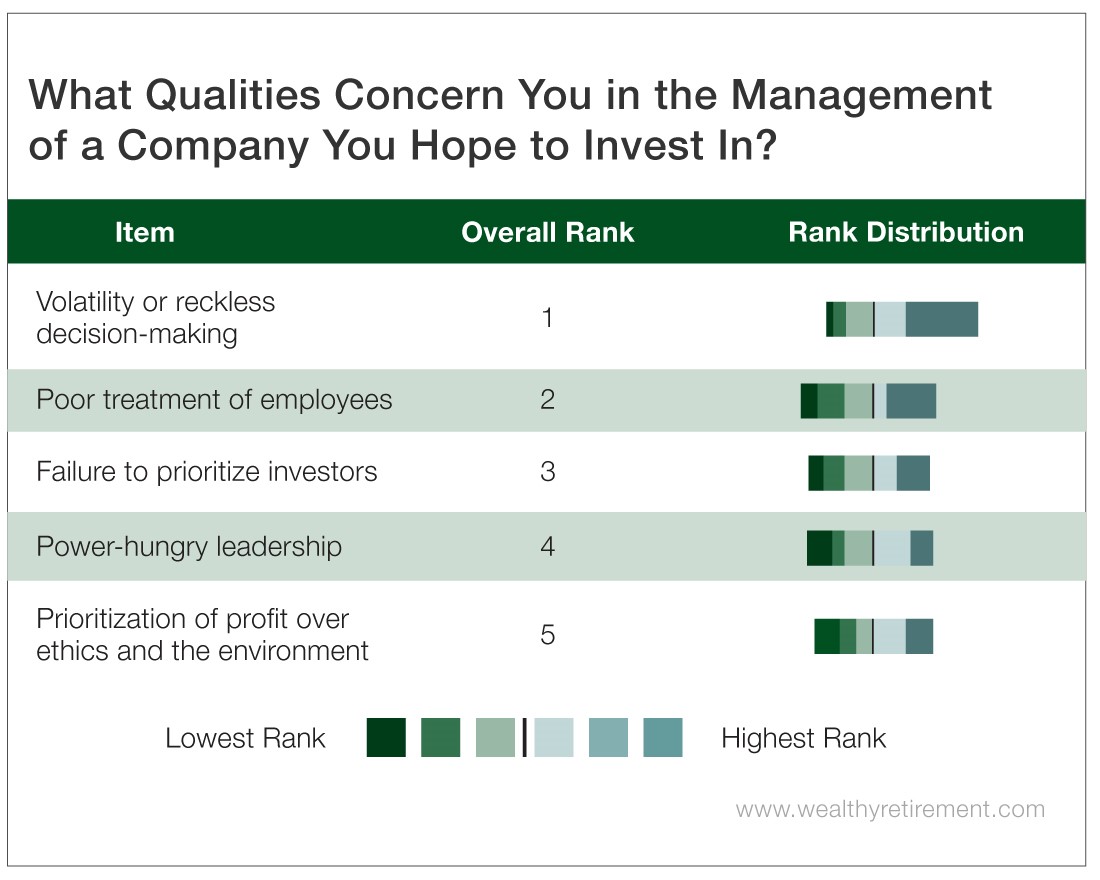 What Qualities Concern You in the Management of a Company You Hope to Invest In?

| Item | Overall Rank | Rank Distribution |
|---|---|---|
| Volatility or reckless decision-making | 1 | |
| Poor treatment of employees | 2 | |
| Failure to prioritize investors | 3 | |
| Power-hungry leadership | 4 | |
| Prioritization of profit over ethics and the environment | 5 | |

Lowest Rank Highest Rank

www.wealthyretirement.com